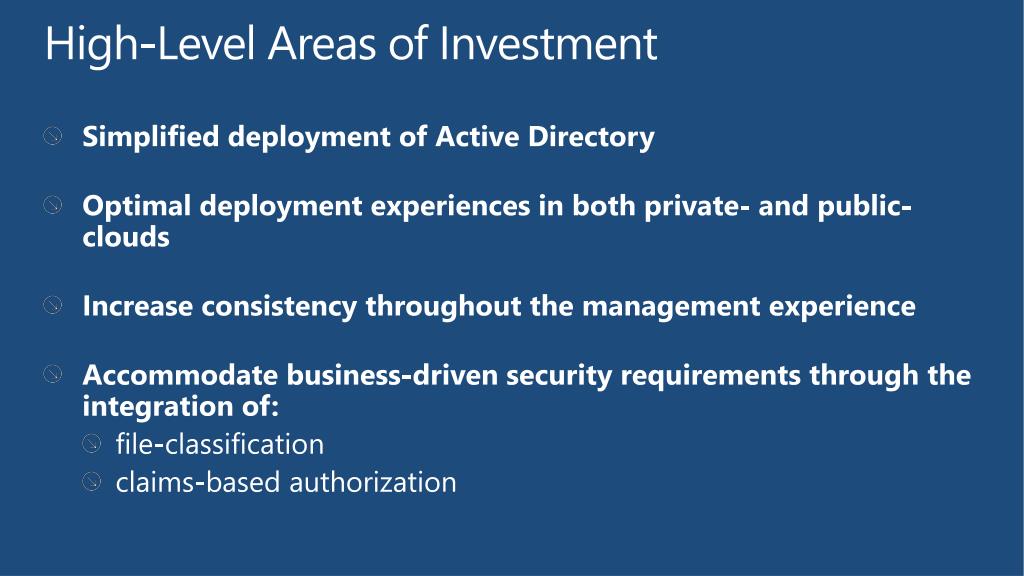 High-Level Areas of Investment

Simplified deployment of Active Directory

Optimal deployment experiences in both private- and public-clouds

Increase consistency throughout the management experience

Accommodate business-driven security requirements through the integration of:

file-classification

claims-based authorization